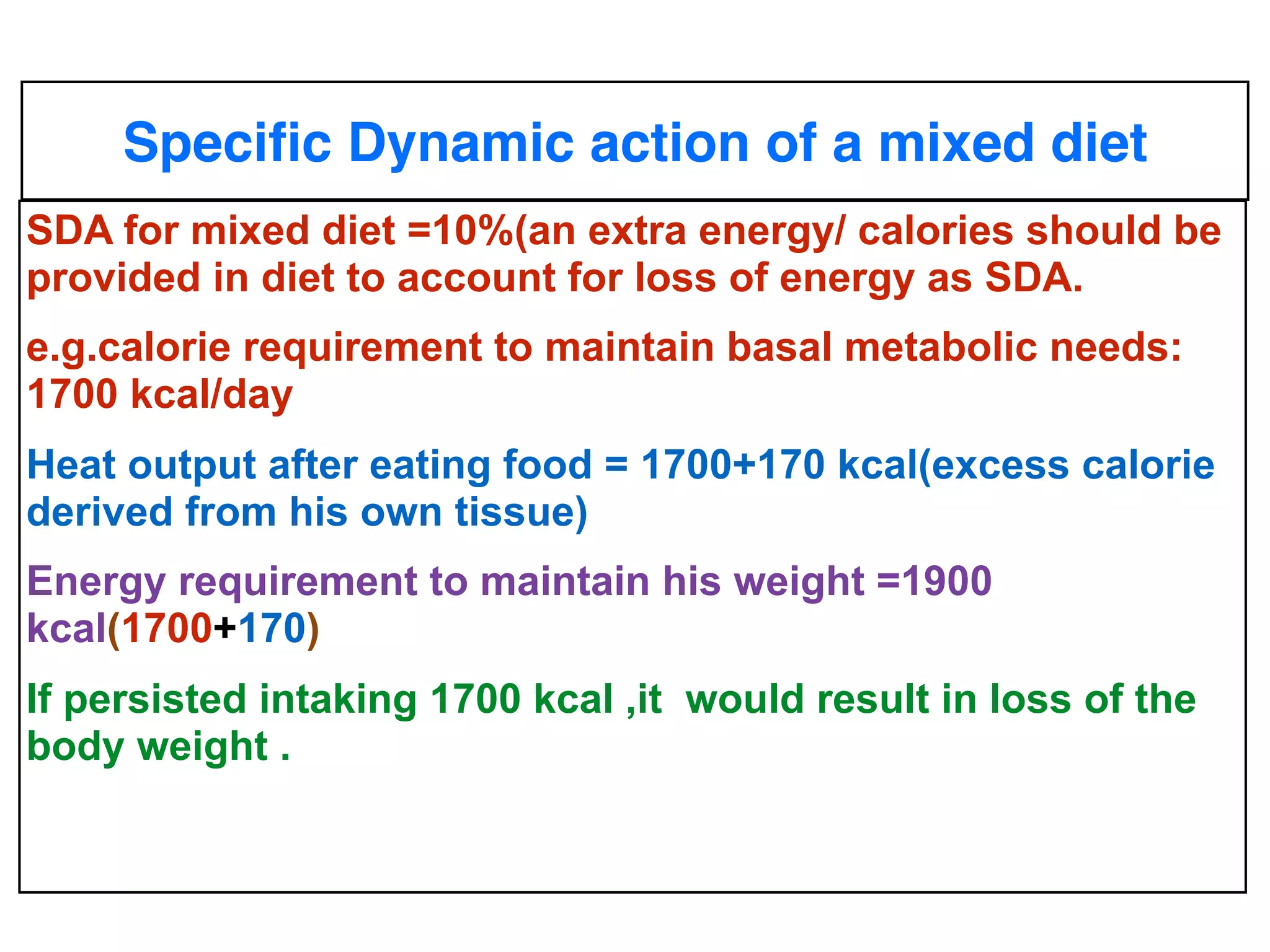 Specific Dynamic action of a mixed diet

SDA for mixed diet =10%(an extra energy/ calories should be provided in diet to account for loss of energy as SDA.

e.g.calorie requirement to maintain basal metabolic needs: 1700 kcal/day

Heat output after eating food = 1700+170 kcal(excess calorie derived from his own tissue)

Energy requirement to maintain his weight =1900 kcal(1700+170)

If persisted intaking 1700 kcal ,it would result in loss of the body weight .